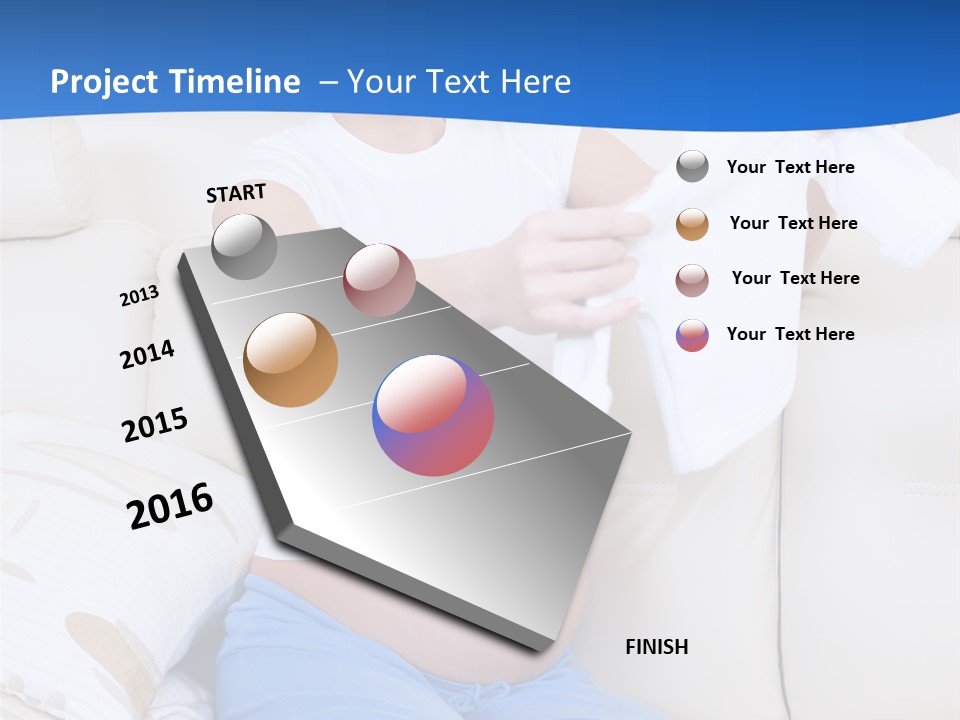 Project Timeline – Your Text Here

START

2013

2014

2015

2016

FINISH

Your Text Here

Your Text Here

Your Text Here

Your Text Here